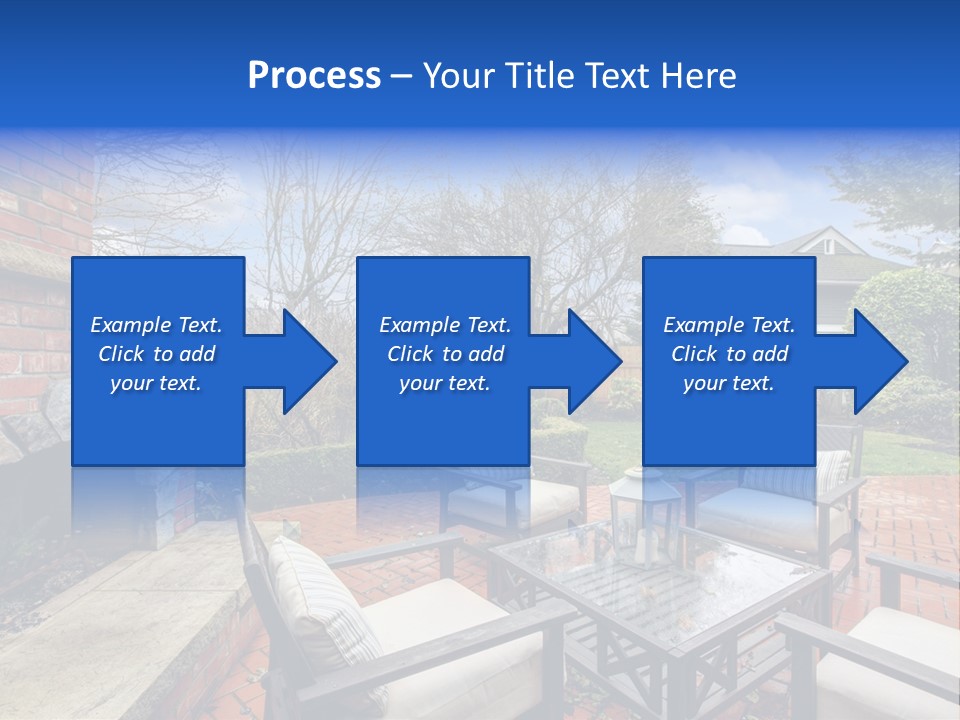 Process – Your Title Text Here

Example Text. Click to add your text.

Example Text. Click to add your text.

Example Text. Click to add your text.